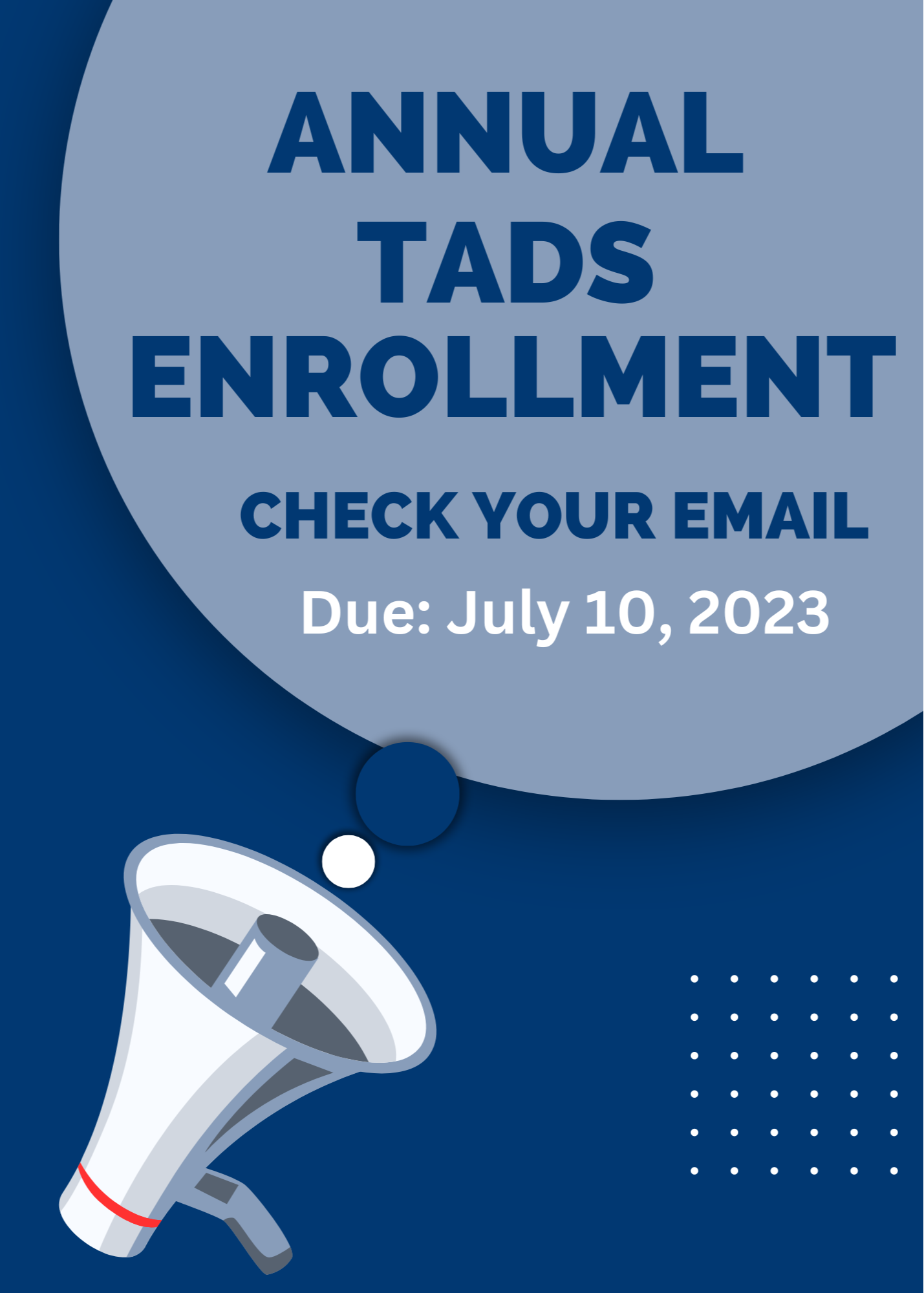 ANNUAL TADS ENROLLMENT

CHECK YOUR EMAIL

Due: July 10, 2023